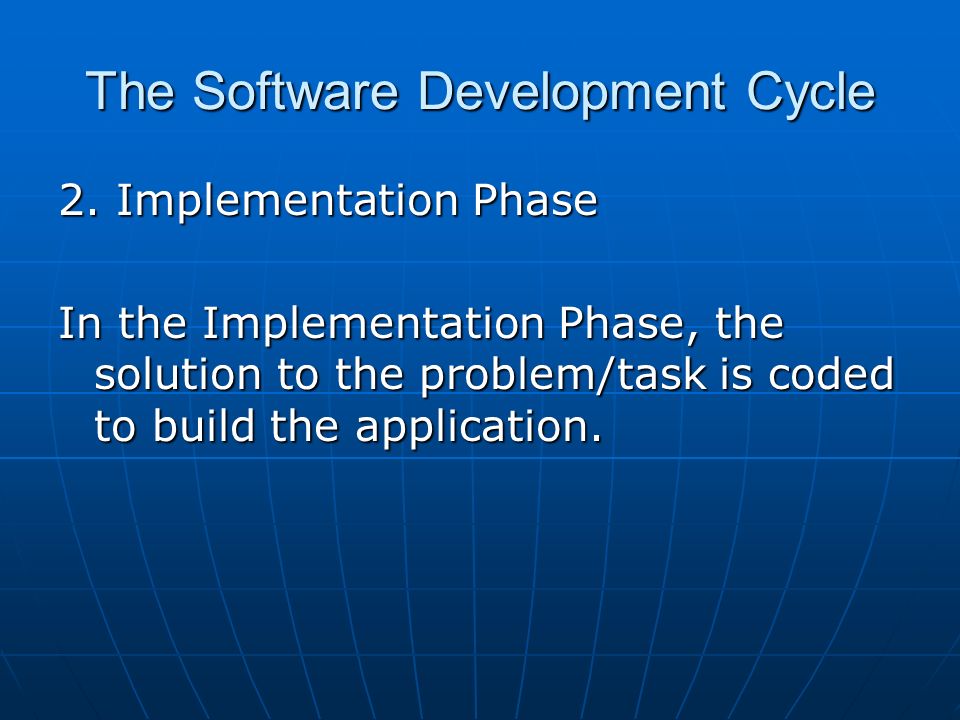 The Software Development Cycle

2. Implementation Phase

In the Implementation Phase, the solution to the problem/task is coded to build the application.